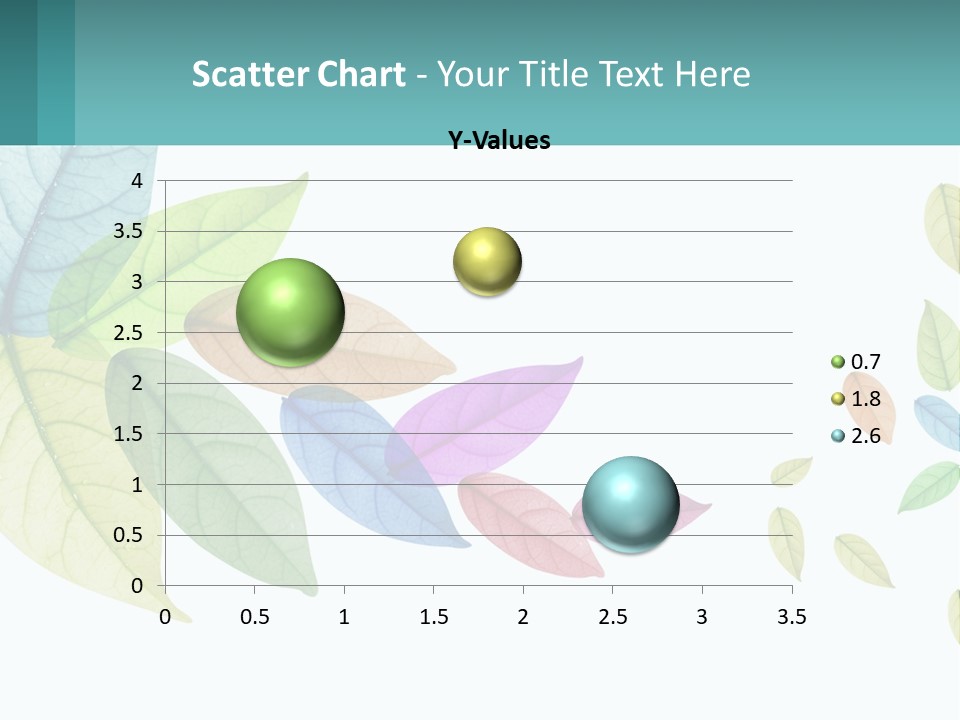 Scatter Chart - Your Title Text Here

Y-Values

4
3.5
3
2.5
2
1.5
1
0.5
0

0 0.5 1 1.5 2 2.5 3 3.5

0.7
1.8
2.6